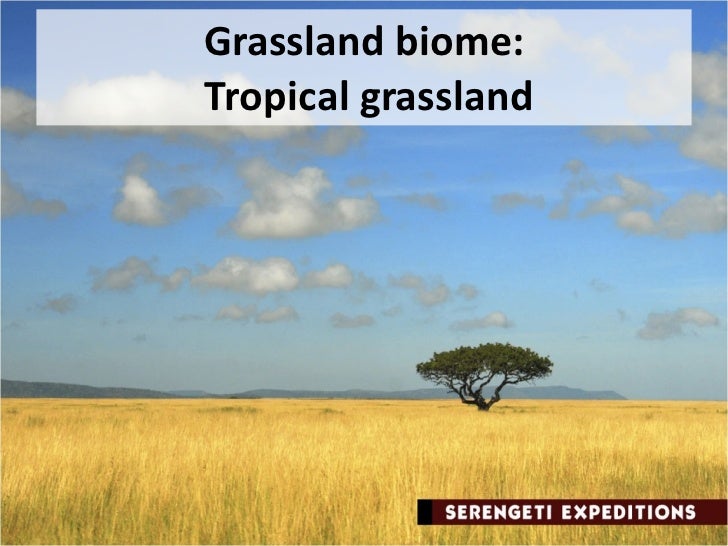 Grassland biome:
Tropical grassland

SERENGETI EXPEDITIONS